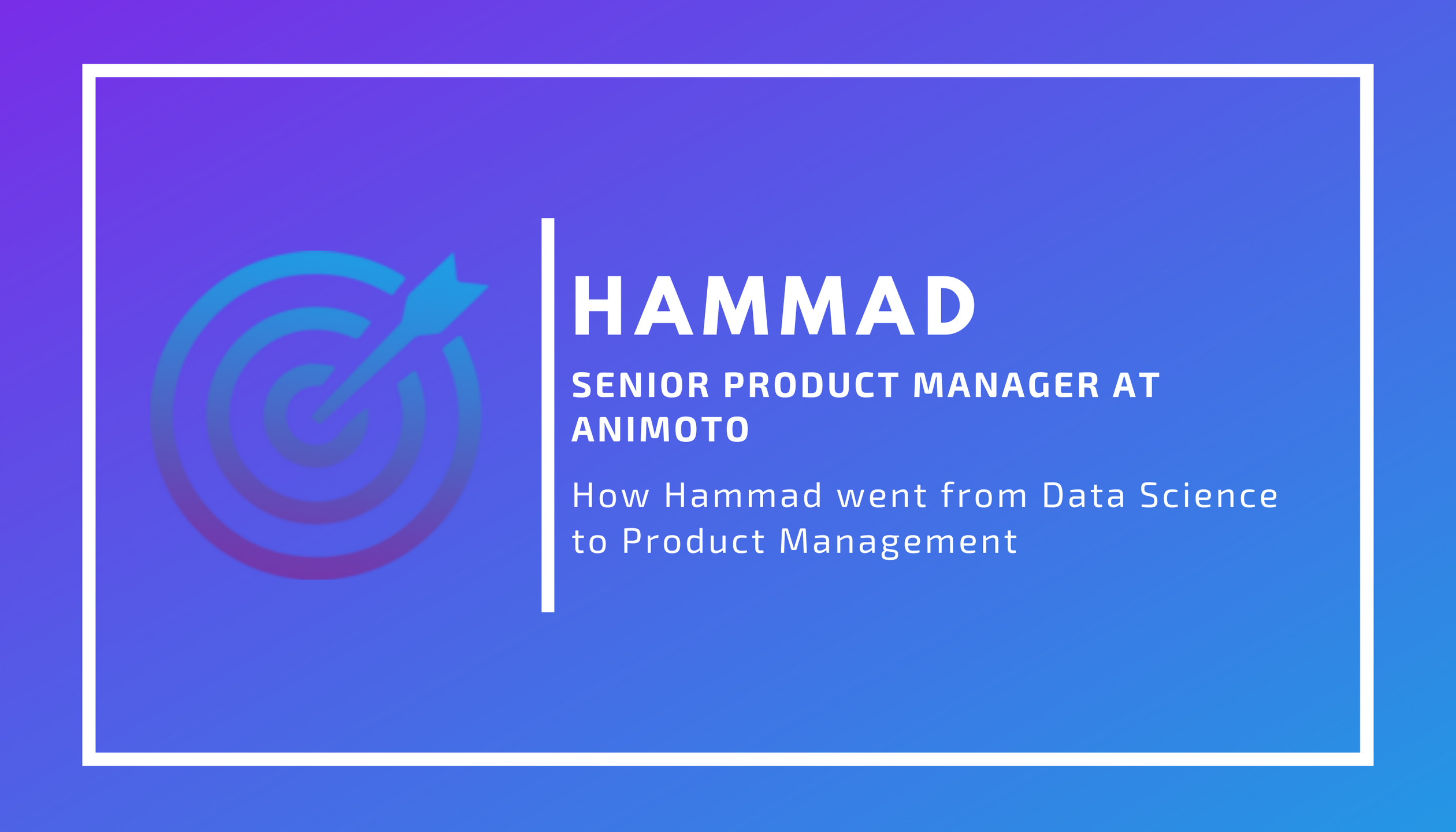 HAMMAD

SENIOR PRODUCT MANAGER AT ANIMOTO

How Hammad went from Data Science to Product Management